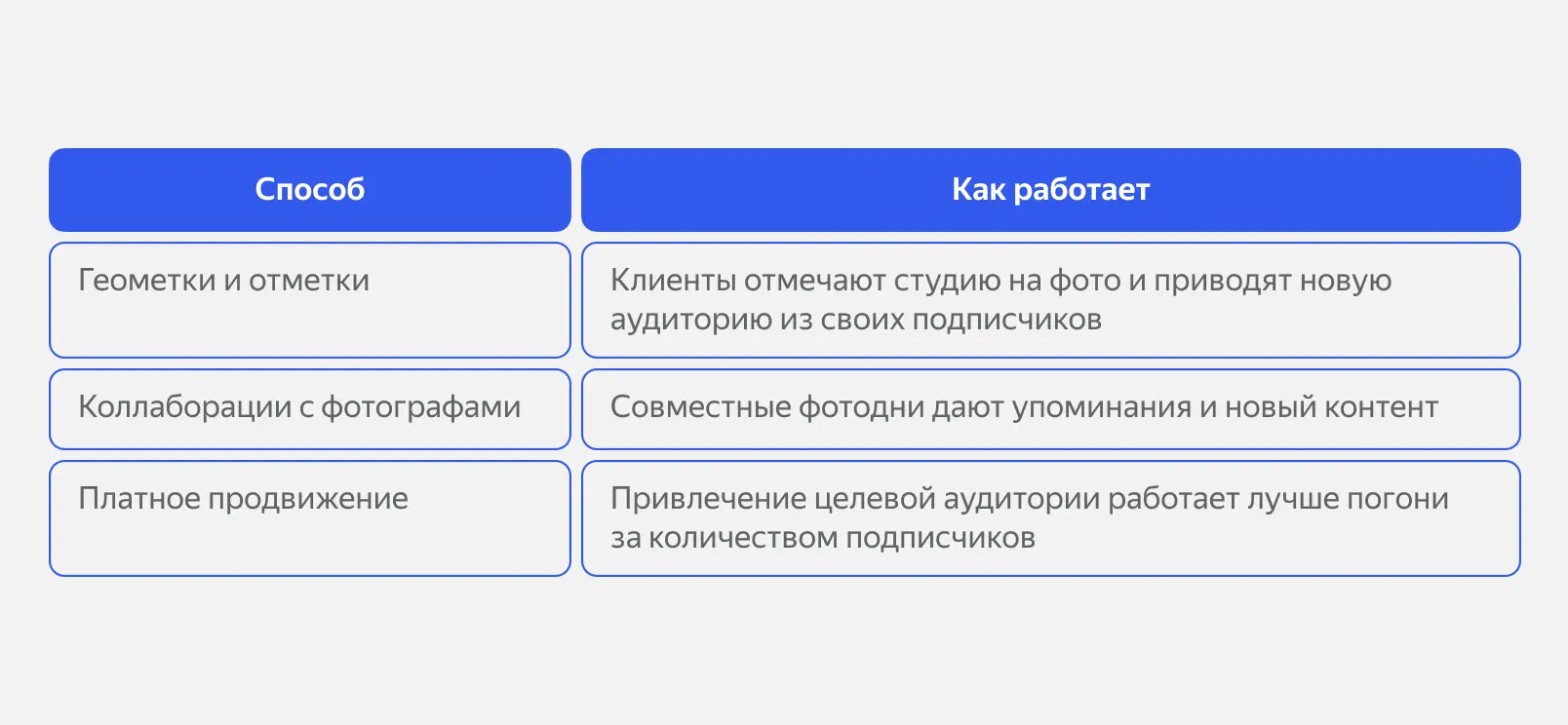 | Способ | Как работает |
|---|---|
| Геометки и отметки | Клиенты отмечают студию на фото и приводят новую аудиторию из своих подписчиков |
| Коллаборации с фотографами | Совместные фотодни дают упоминания и новый контент |
| Платное продвижение | Привлечение целевой аудитории работает лучше погони за количеством подписчиков |